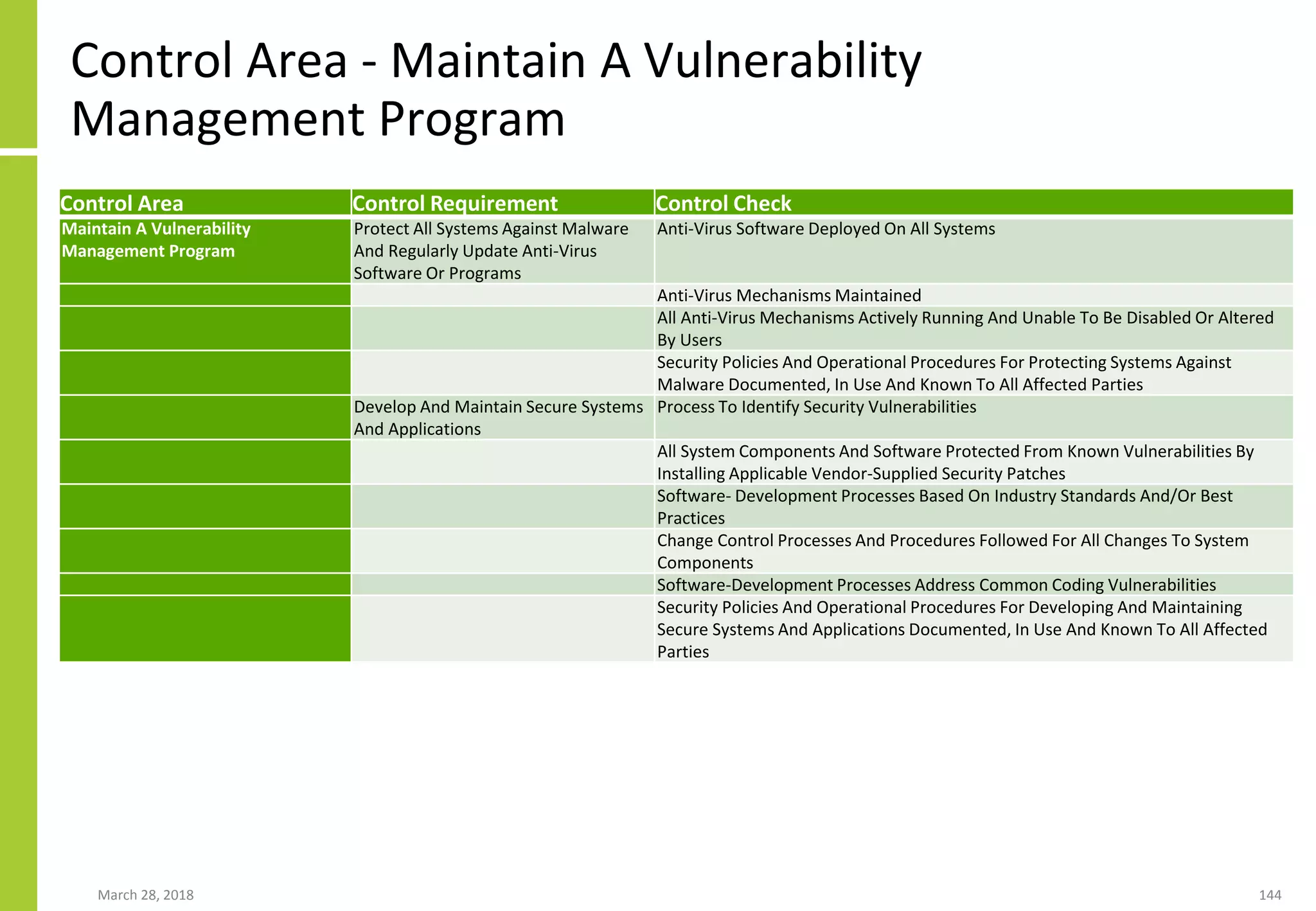 Control Area - Maintain A Vulnerability Management Program

| Control Area | Control Requirement | Control Check |
|---|---|---|
| Maintain A Vulnerability Management Program | Protect All Systems Against Malware And Regularly Update Anti-Virus Software Or Programs | Anti-Virus Software Deployed On All Systems |
| | | Anti-Virus Mechanisms Maintained |
| | | All Anti-Virus Mechanisms Actively Running And Unable To Be Disabled Or Altered By Users |
| | | Security Policies And Operational Procedures For Protecting Systems Against Malware Documented, In Use And Known To All Affected Parties |
| | Develop And Maintain Secure Systems And Applications | Process To Identify Security Vulnerabilities |
| | | All System Components And Software Protected From Known Vulnerabilities By Installing Applicable Vendor-Supplied Security Patches |
| | | Software- Development Processes Based On Industry Standards And/Or Best Practices |
| | | Change Control Processes And Procedures Followed For All Changes To System Components |
| | | Software-Development Processes Address Common Coding Vulnerabilities |
| | | Security Policies And Operational Procedures For Developing And Maintaining Secure Systems And Applications Documented, In Use And Known To All Affected Parties |

March 28, 2018

144